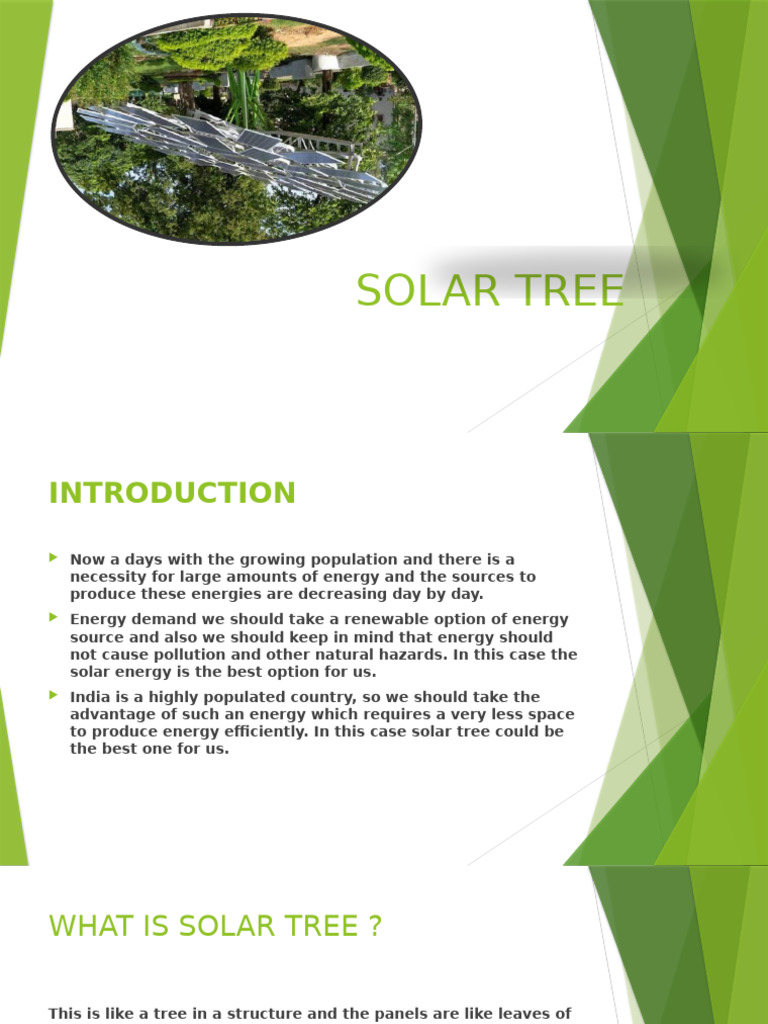 SOLAR TREE

INTRODUCTION

Now a days with the growing population and there is a necessity for large amounts of energy and the sources to produce these energies are decreasing day by day.

Energy demand we should take a renewable option of energy source and also we should keep in mind that energy should not cause pollution and other natural hazards. In this case the solar energy is the best option for us.

India is a highly populated country, so we should take the advantage of such an energy which requires a very less space to produce energy efficiently. In this case solar tree could be the best one for us.

WHAT IS SOLAR TREE ?

This is like a tree in a structure and the panels are like leaves of